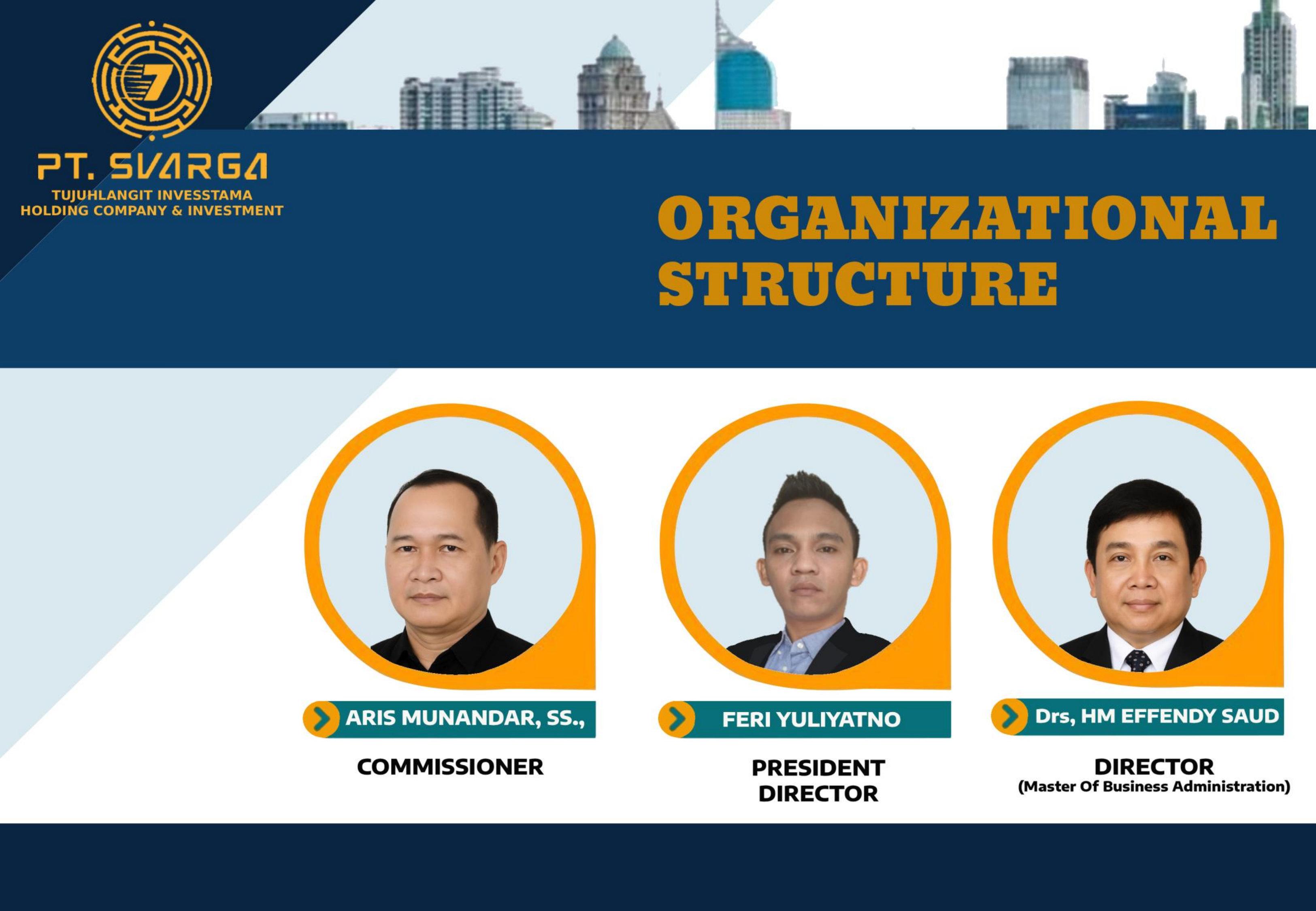 7

PT. SVARGA
TUJUHLANGIT INVESSTAMA
HOLDING COMPANY & INVESTMENT

ORGANIZATIONAL STRUCTURE

ARIS MUNANDAR, SS.,
COMMISSIONER

FERI YULIYATNO
PRESIDENT DIRECTOR

Drs, HM EFFENDY SAUD
DIRECTOR
(Master Of Business Administration)